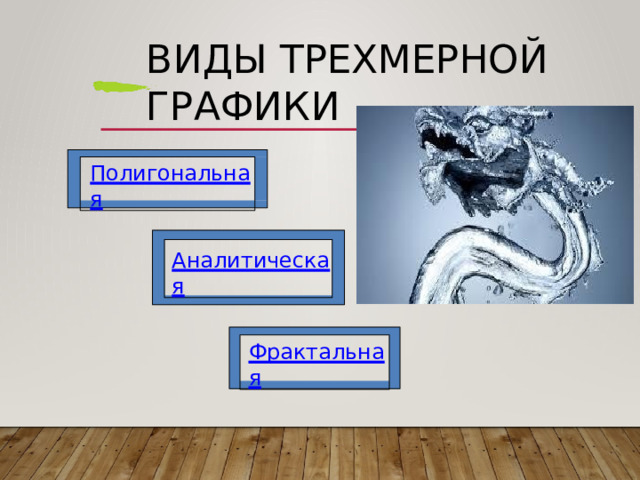 ВИДЫ ТРЕХМЕРНОЙ ГРАФИКИ

Полигональная

Аналитическая

Фрактальная